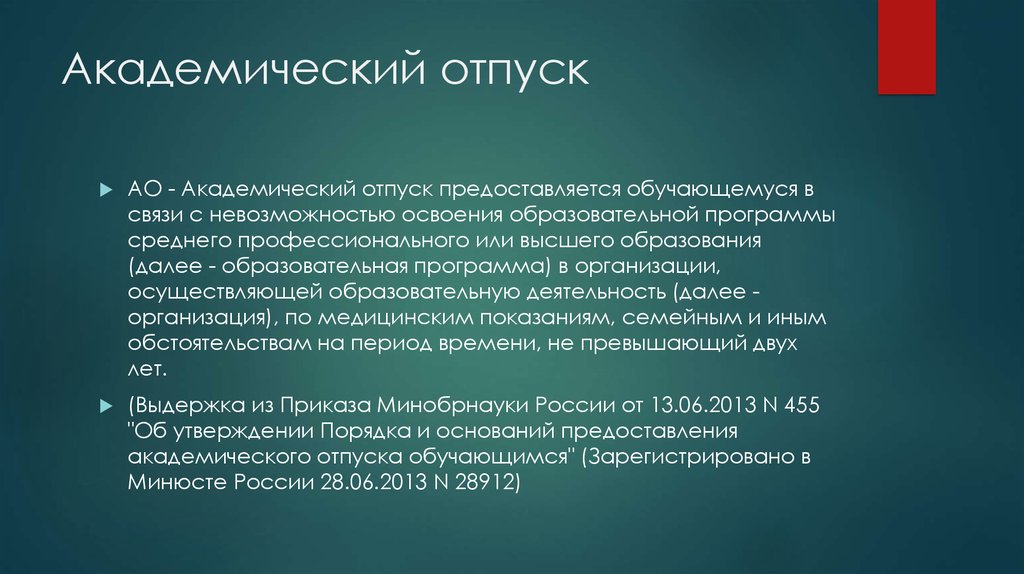 Академический отпуск

АО - Академический отпуск предоставляется обучающемуся в связи с невозможностью освоения образовательной программы среднего профессионального или высшего образования (далее - образовательная программа) в организации, осуществляющей образовательную деятельность (далее - организация), по медицинским показаниям, семейным и иным обстоятельствам на период времени, не превышающий двух лет.

(Выдержка из Приказа Минобрнауки России от 13.06.2013 N 455 "Об утверждении Порядка и оснований предоставления академического отпуска обучающимся" (Зарегистрировано в Минюсте России 28.06.2013 N 28912)